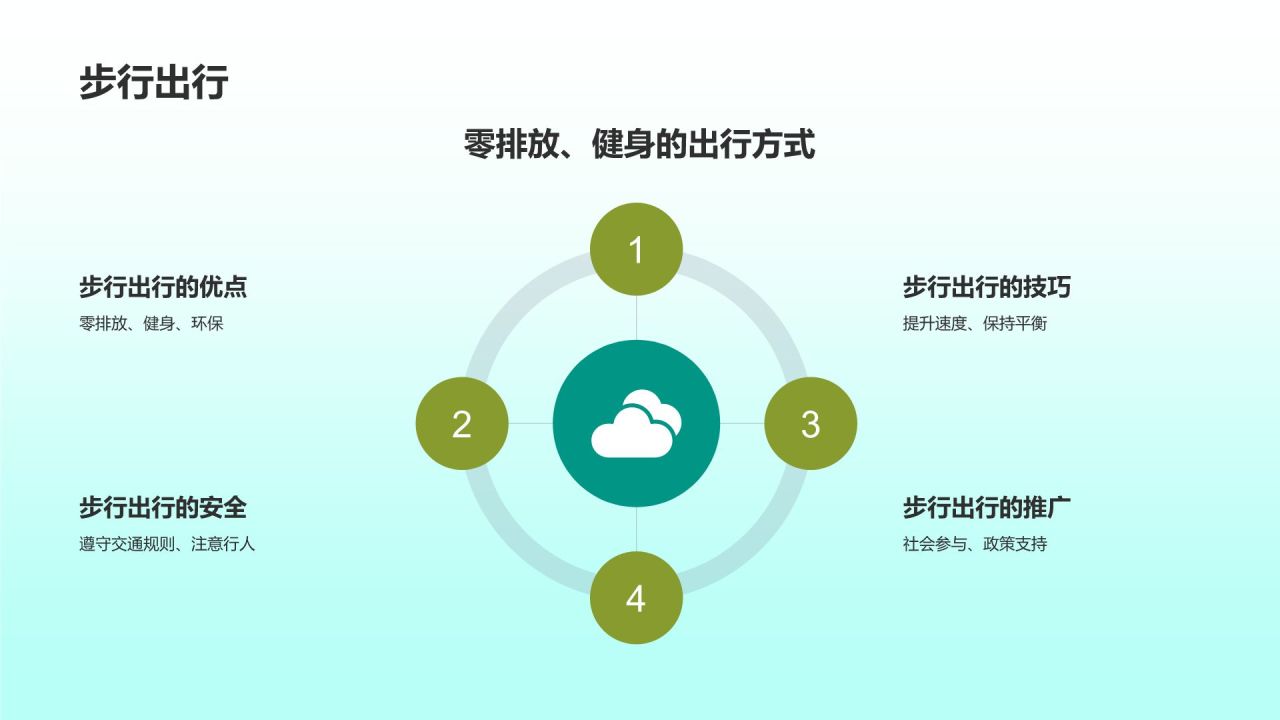 步行出行

零排放、健身的出行方式

步行出行的优点
零排放、健身、环保

步行出行的安全
遵守交通规则、注意行人

1

2

3

4

步行出行的技巧
提升速度、保持平衡

步行出行的推广
社会参与、政策支持